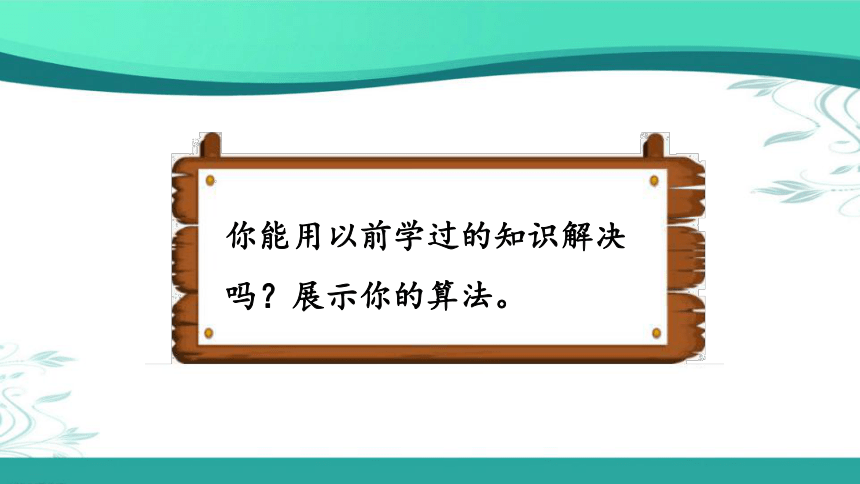 你能用以前学过的知识解决吗？展示你的算法。